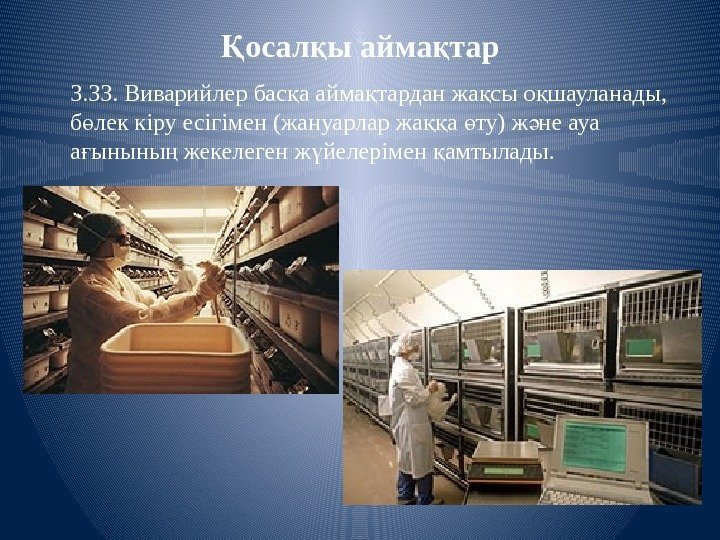 Қосалқы аймақтар

3.33. Виварийлер басқа аймақтардан жақсы оқшауланады, бөлек кіру есігімен (жануарлар жаққа өту) және ауа ағынының жекелеген жүйелерімен қамтылады.